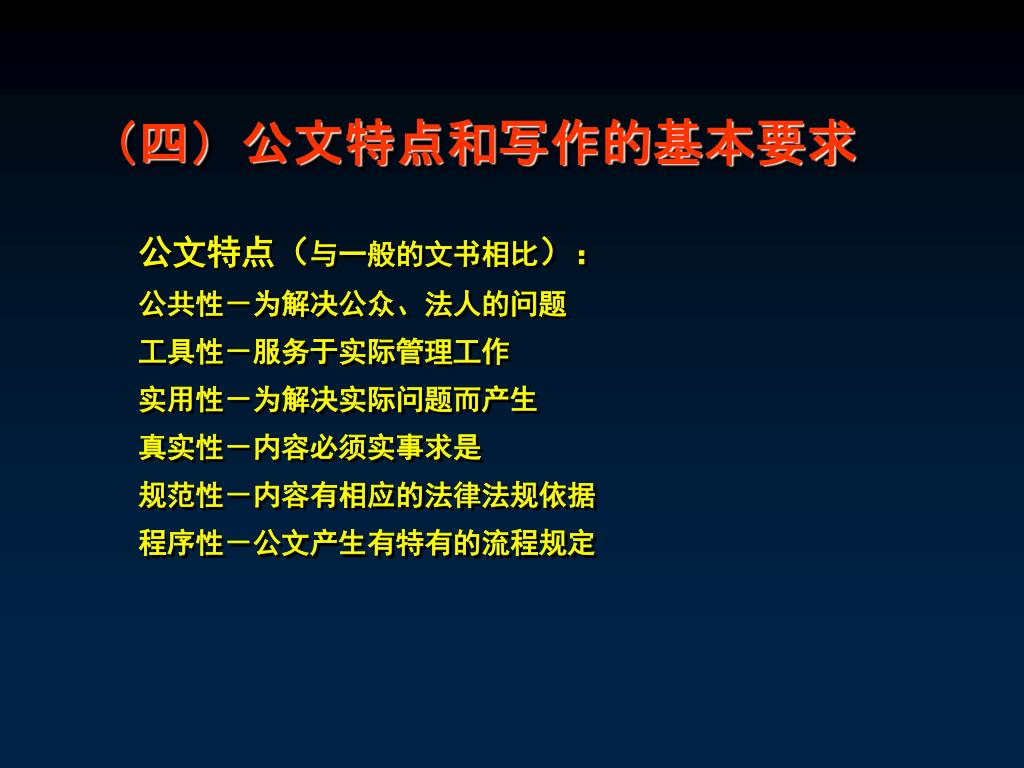 （四）公文特点和写作的基本要求

公文特点（与一般的文书相比）：
公共性－为解决公众、法人的问题
工具性－服务于实际管理工作
实用性－为解决实际问题而产生
真实性－内容必须实事求是
规范性－内容有相应的法律法规依据
程序性－公文产生有特有的流程规定